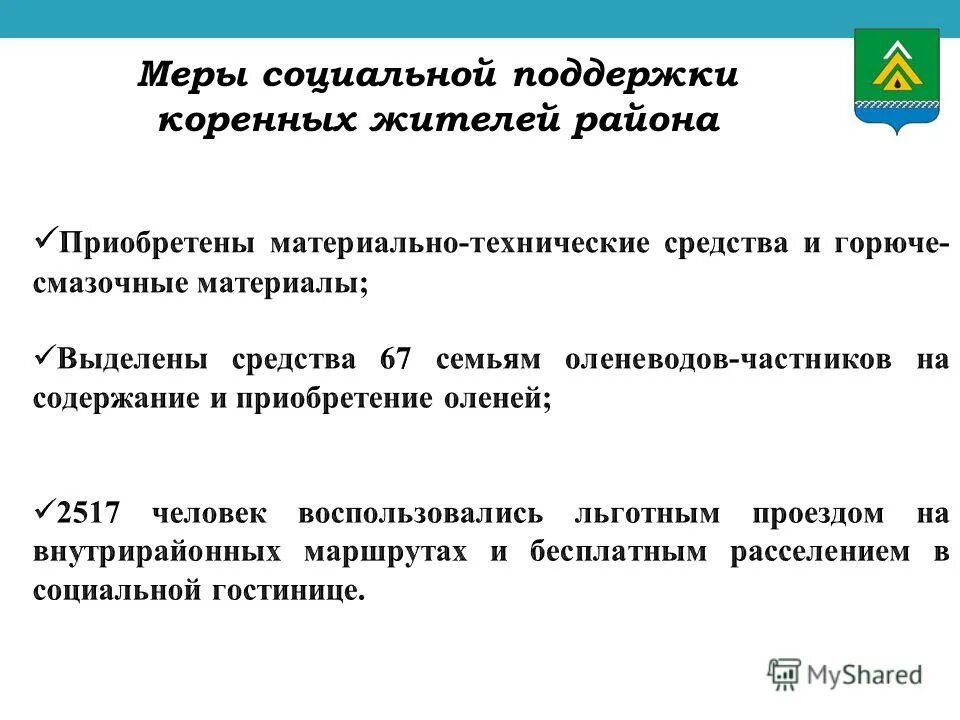 Меры социальной поддержки коренных жителей района

✓Приобретены материально-технические средства и горюче-смазочные материалы;

✓Выделены средства 67 семьям оленеводов-частников на содержание и приобретение оленей;

✓2517 человек воспользовались льготным проездом на внутрирайонных маршрутах и бесплатным расселением в социальной гостинице.

MyShared